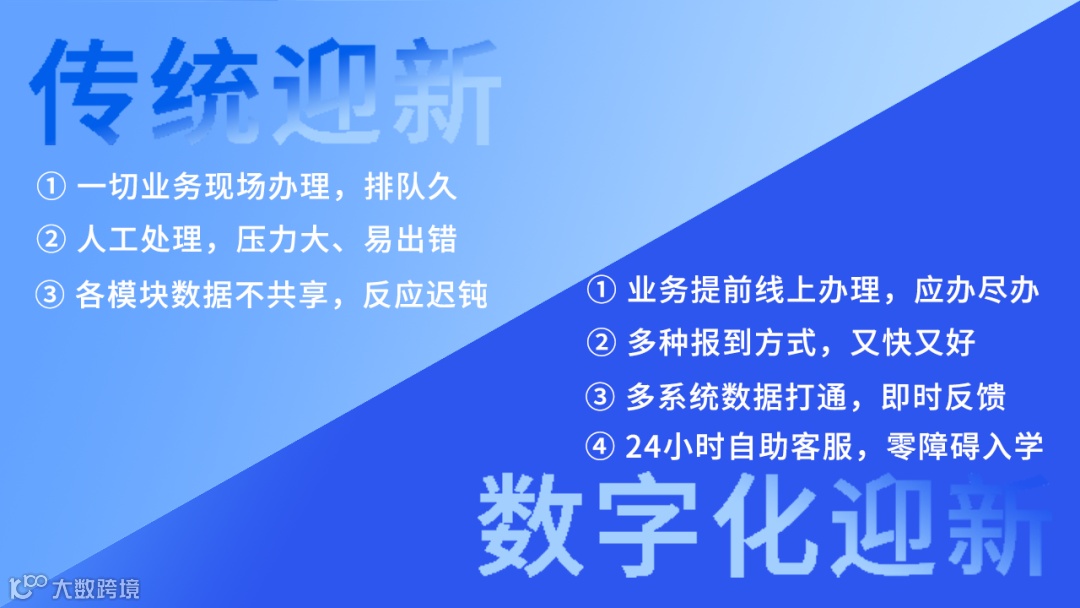 传统迎新

① 一切业务现场办理，排队久
② 人工处理，压力大、易出错
③ 各模块数据不共享，反应迟钝

① 业务提前线上办理，应办尽办
② 多种报到方式，又快又好
③ 多系统数据打通，即时反馈
④ 24小时自助客服，零障碍入学

数字化迎新

大数跨境